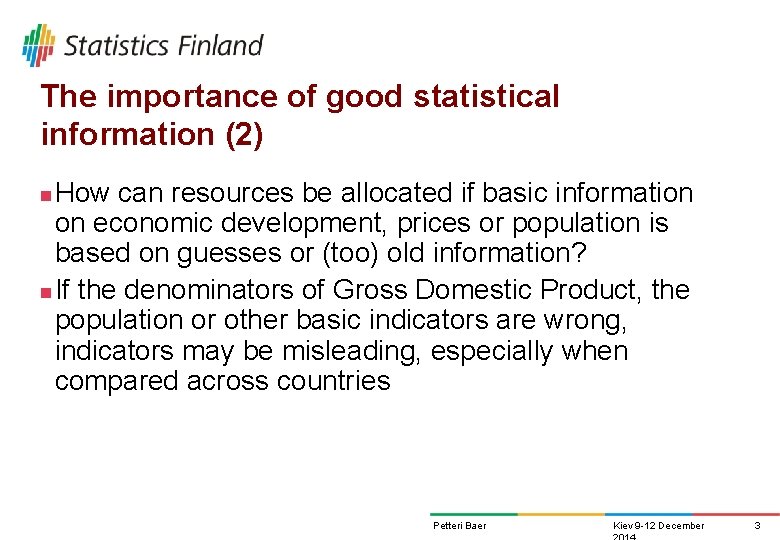 Statistics Finland

The importance of good statistical information (2)

How can resources be allocated if basic information on economic development, prices or population is based on guesses or (too) old information?

If the denominators of Gross Domestic Product, the population or other basic indicators are wrong, indicators may be misleading, especially when compared across countries

Petteri Baer

Kiev 9-12 December 2014

3